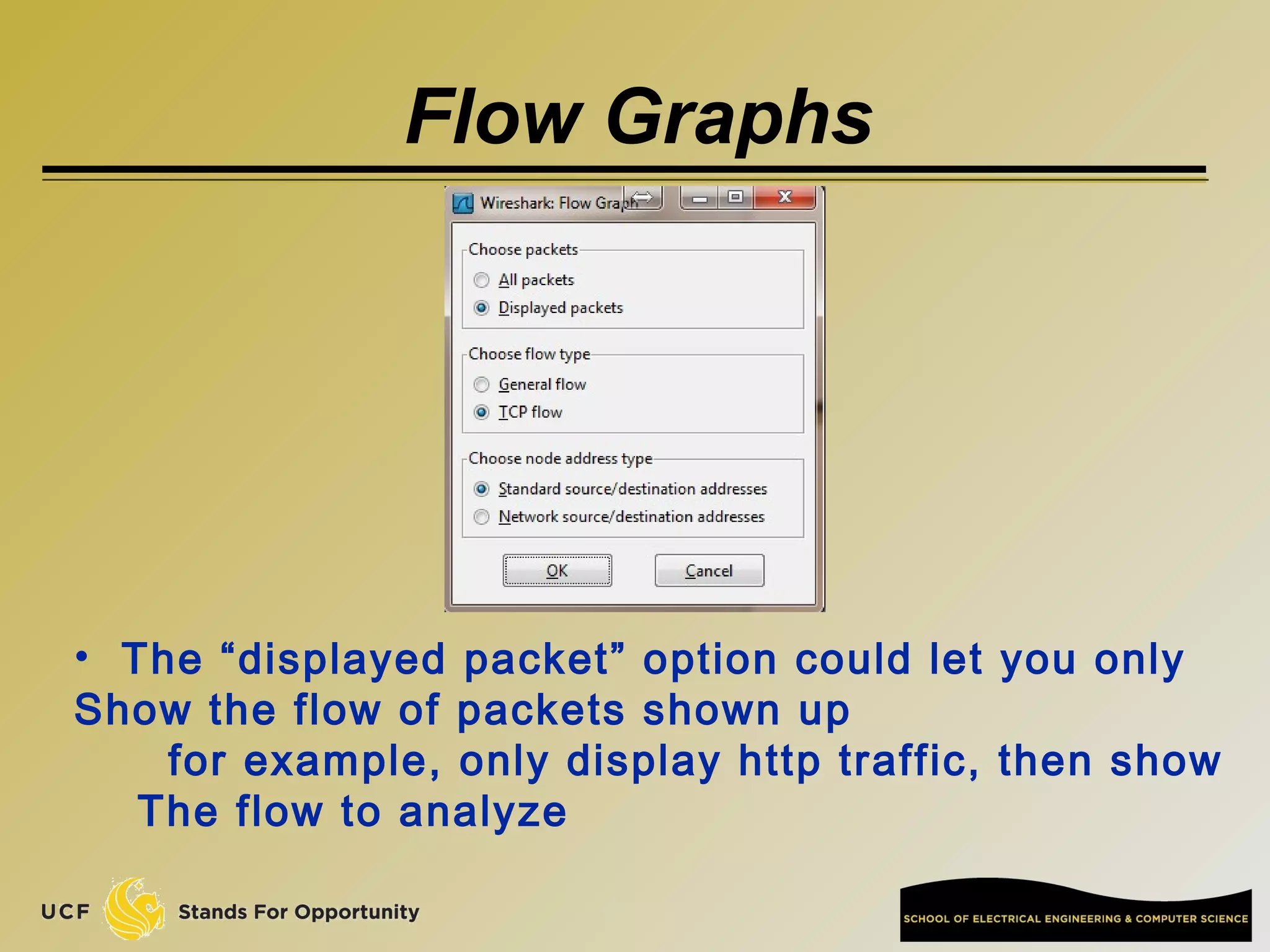 Flow Graphs

Wireshark: Flow Graph

Choose packets

All packets

Displayed packets

Choose flow type

General flow

TCP flow

Choose node address type

Standard source/destination addresses

Network source/destination addresses

OK

Cancel

• The “displayed packet” option could let you only Show the flow of packets shown up
for example, only display http traffic, then show The flow to analyze

UCF Stands For Opportunity

SCHOOL OF ELECTRICAL ENGINEERING & COMPUTER SCIENCE